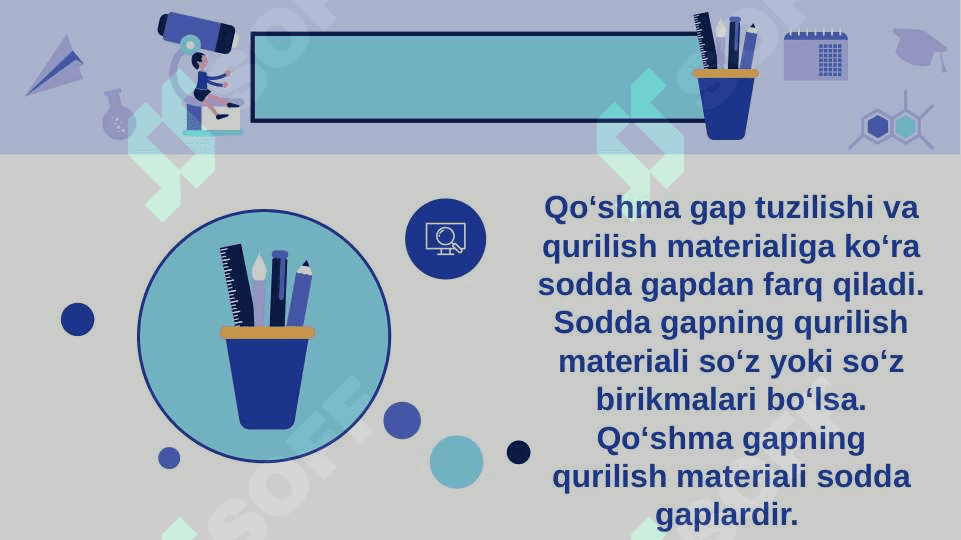 Qo‘shma gap tuzilishi va qurilish materialiga ko‘ra sodda gapdan farq qiladi. Sodda gapning qurilish materiali so‘z yoki so‘z birikmalari bo‘lsa. Qo‘shma gapning qurilish materiali sodda gaplardir.